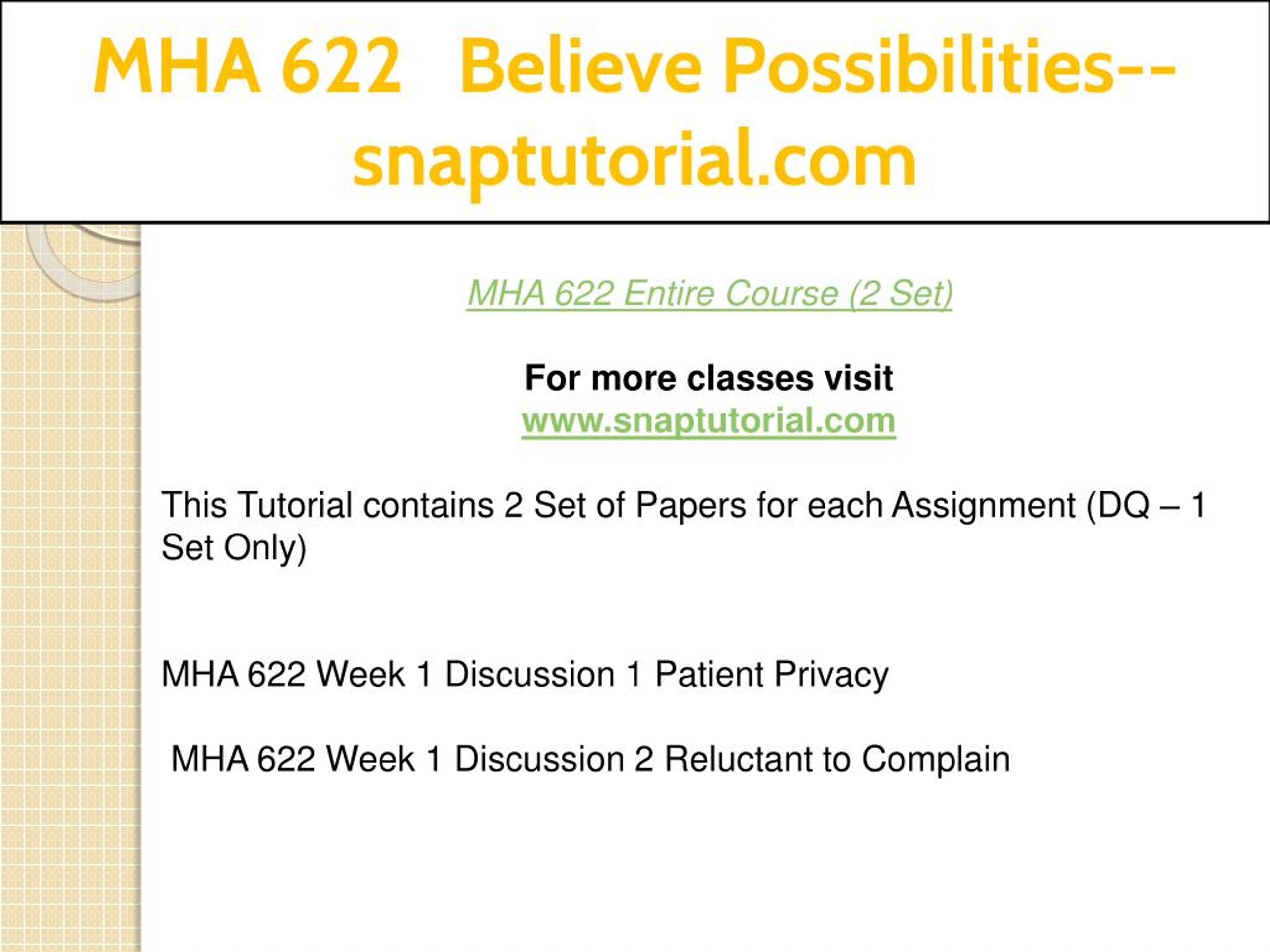 MHA 622 Believe Possibilities--snaptutorial.com

MHA 622 Entire Course (2 Set)

For more classes visit
www.snaptutorial.com

This Tutorial contains 2 Set of Papers for each Assignment (DQ – 1 Set Only)

MHA 622 Week 1 Discussion 1 Patient Privacy

MHA 622 Week 1 Discussion 2 Reluctant to Complain